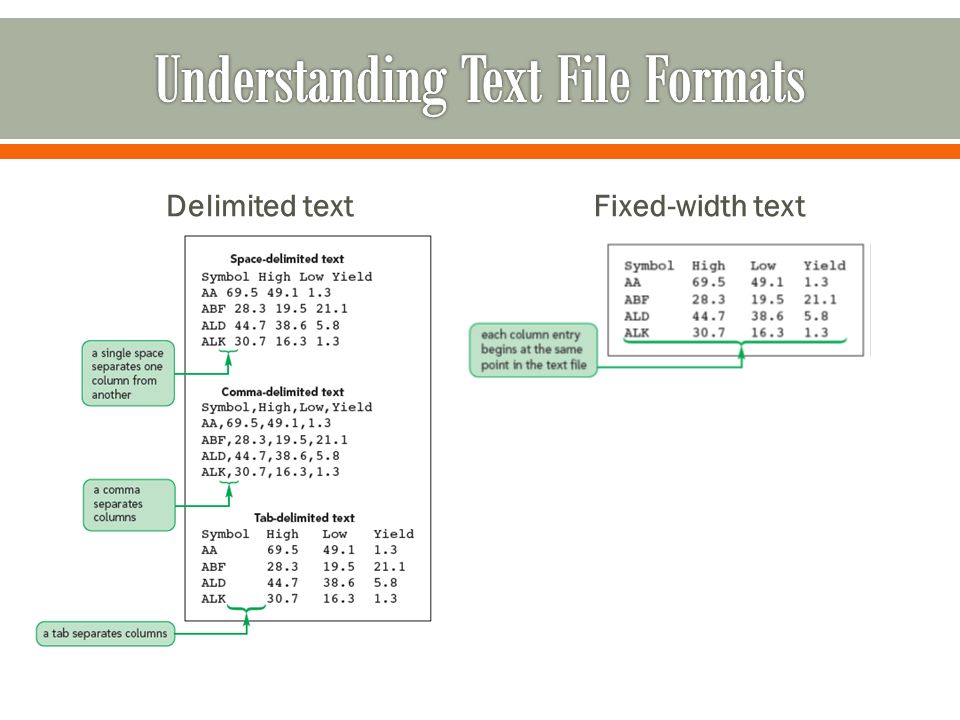 Understanding Text File Formats

Delimited text

Space-delimited text
Symbol High Low Yield
AA 69.5 49.1 1.3
ABF 28.3 19.5 21.1
ALD 44.7 38.6 5.8
ALK 30.7 16.3 1.3

a single space separates one column from another

Comma-delimited text
Symbol,High,Low,Yield
AA,69.5,49.1,1.3
ABF,28.3,19.5,21.1
ALD,44.7,38.6,5.8
ALK,30.7,16.3,1.3

a comma separates columns

Tab-delimited text

| Symbol | High | Low | Yield |
|---|---|---|---|
| AA | 69.5 | 49.1 | 1.3 |
| ABF | 28.3 | 19.5 | 21.1 |
| ALD | 44.7 | 38.6 | 5.8 |
| ALK | 30.7 | 16.3 | 1.3 |

a tab separates columns

Fixed-width text

| Symbol | High | Low | Yield |
|---|---|---|---|
| AA | 69.5 | 49.1 | 1.3 |
| ABF | 28.3 | 19.5 | 21.1 |
| ALD | 44.7 | 38.6 | 5.8 |
| ALK | 30.7 | 16.3 | 1.3 |

each column entry begins at the same point in the text file